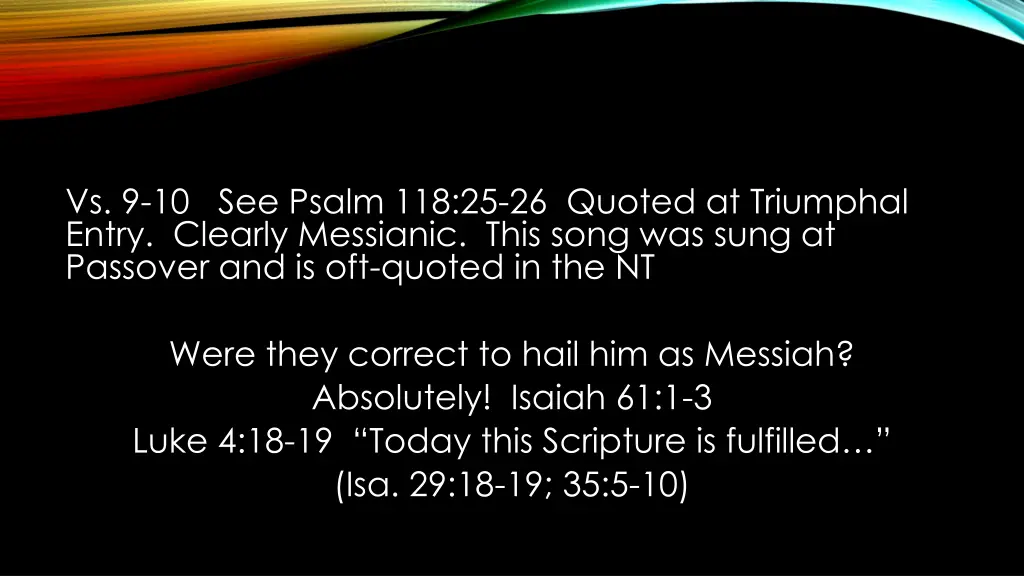 Vs. 9-10 See Psalm 118:25-26 Quoted at Triumphal Entry. Clearly Messianic. This song was sung at Passover and is oft-quoted in the NT

Were they correct to hail him as Messiah?
Absolutely! Isaiah 61:1-3
Luke 4:18-19 “Today this Scripture is fulfilled…”
(Isa. 29:18-19; 35:5-10)